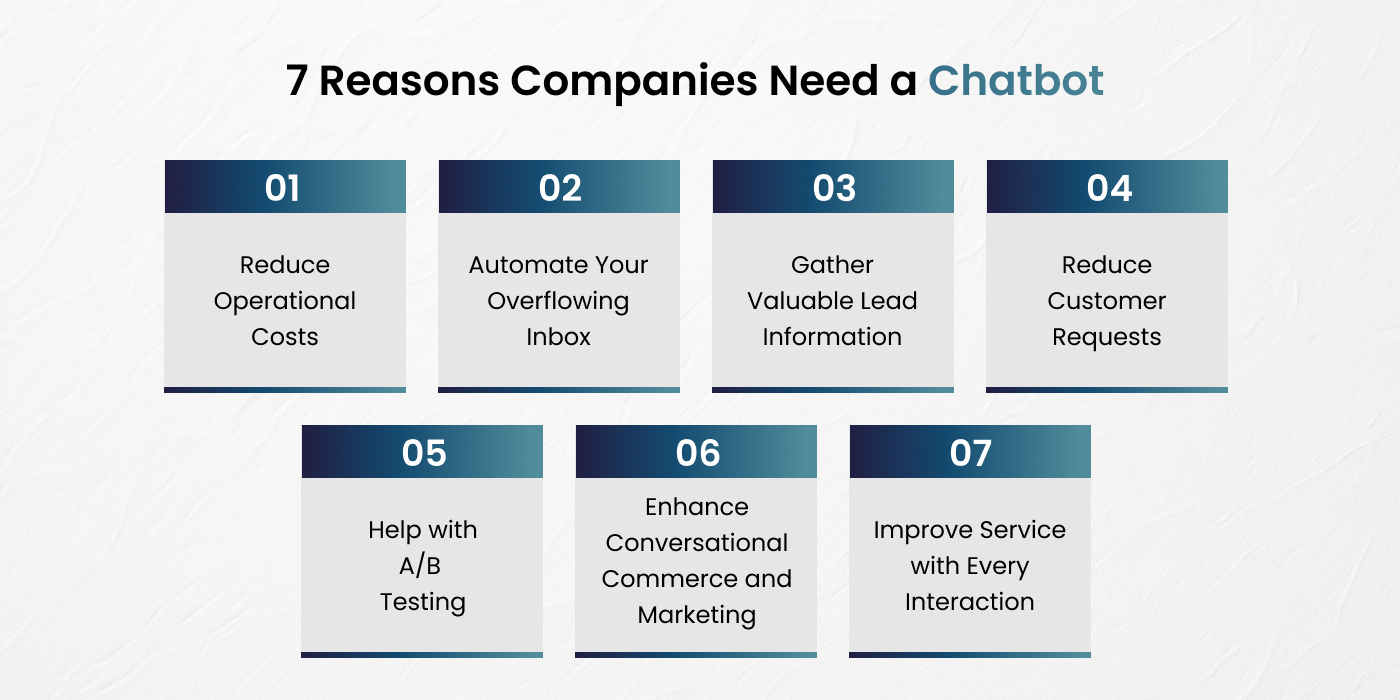 7 Reasons Companies Need a Chatbot

01

Reduce Operational Costs

02

Automate Your Overflowing Inbox

03

Gather Valuable Lead Information

04

Reduce Customer Requests

05

Help with A/B Testing

06

Enhance Conversational Commerce and Marketing

07

Improve Service with Every Interaction